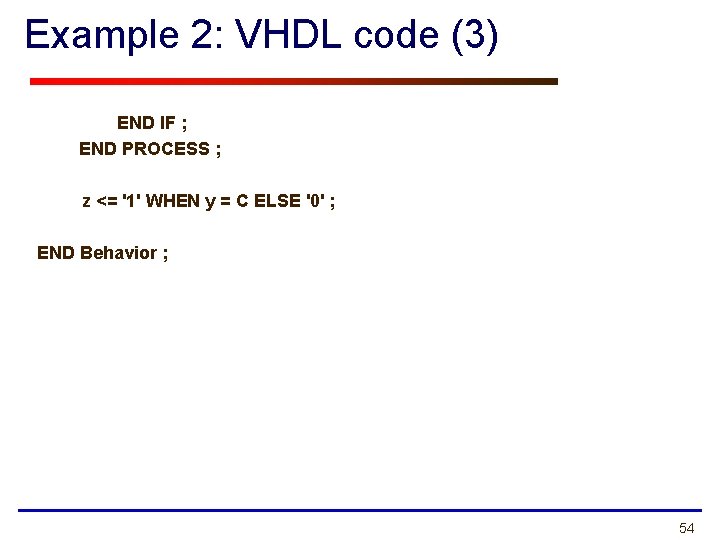 Example 2: VHDL code (3)

END IF ;
END PROCESS ;

z <= '1' WHEN y = C ELSE '0' ;

END Behavior ;

54